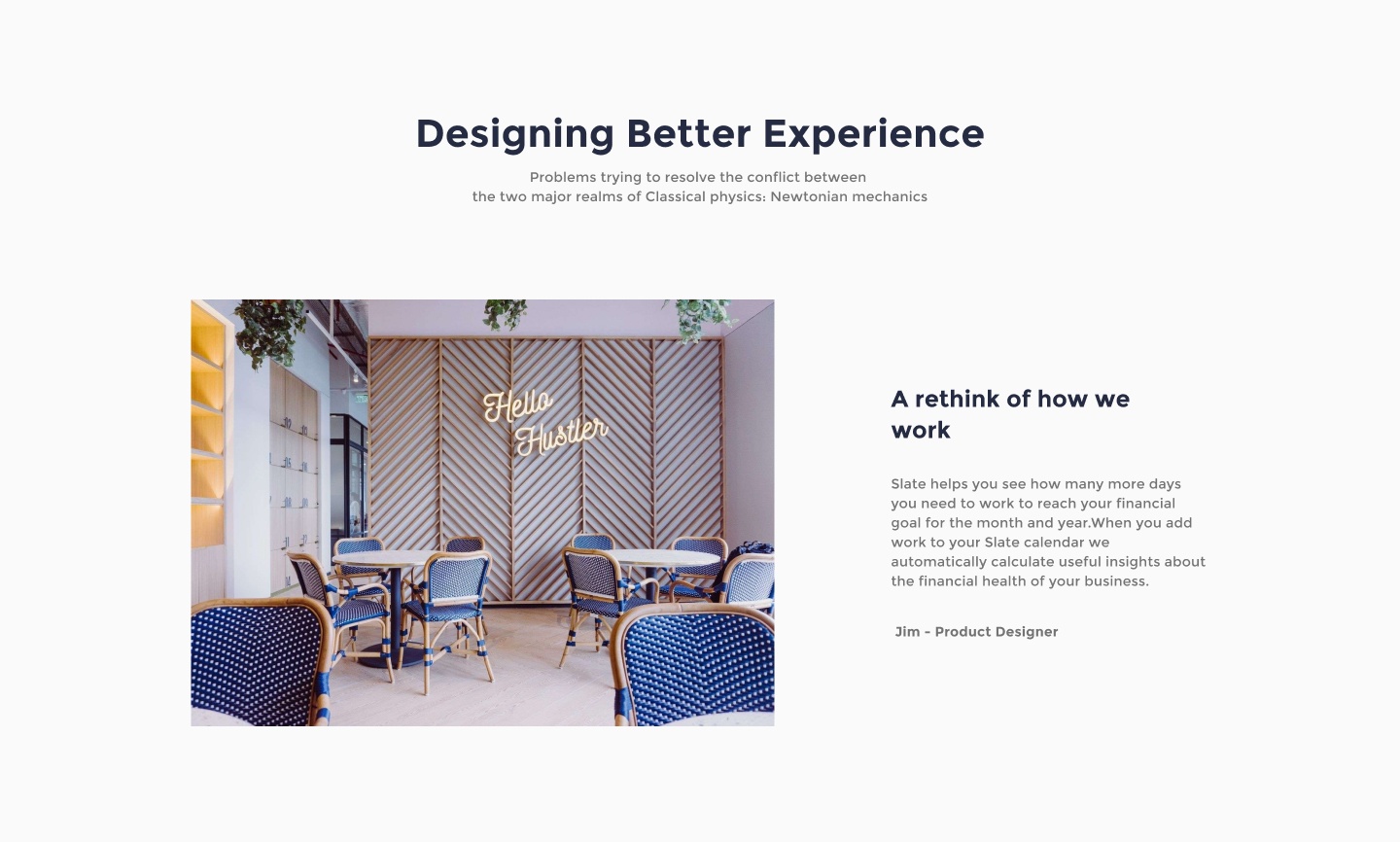 Designing Better Experience

Problems trying to resolve the conflict between the two major realms of Classical physics: Newtonian mechanics

Hello Hustler

A rethink of how we work

Slate helps you see how many more days you need to work to reach your financial goal for the month and year.When you add work to your Slate calendar we automatically calculate useful insights about the financial health of your business.

Jim - Product Designer